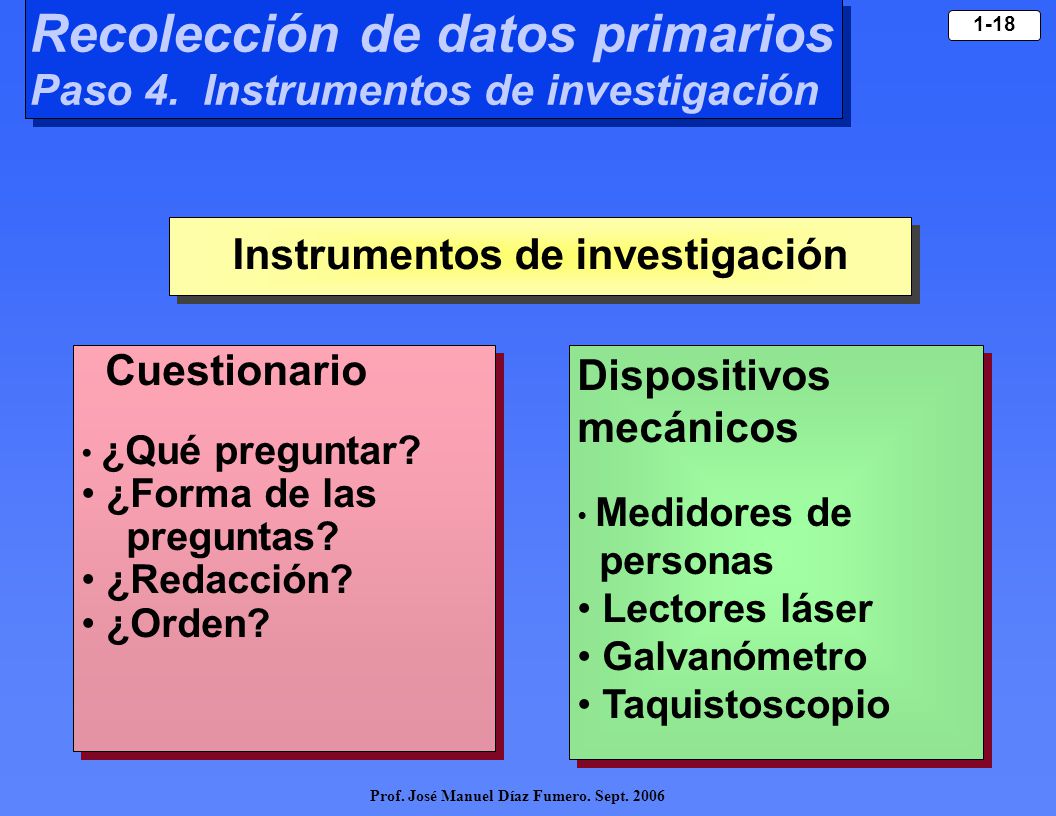 Recolección de datos primarios
Paso 4. Instrumentos de investigación

1-18

Instrumentos de investigación

Cuestionario

• ¿Qué preguntar?
• ¿Forma de las preguntas?
• ¿Redacción?
• ¿Orden?

Dispositivos mecánicos

• Medidores de personas
• Lectores láser
• Galvanómetro
• Taquistoscopio

Prof. José Manuel Díaz Fumero. Sept. 2006